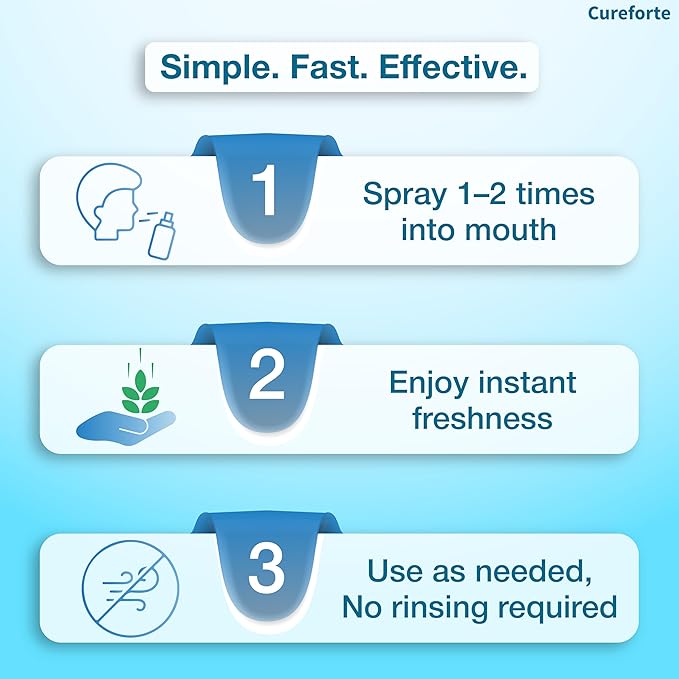 Cureforte

Simple. Fast. Effective.

1

Spray 1–2 times into mouth

2

Enjoy instant freshness

3

Use as needed, No rinsing required